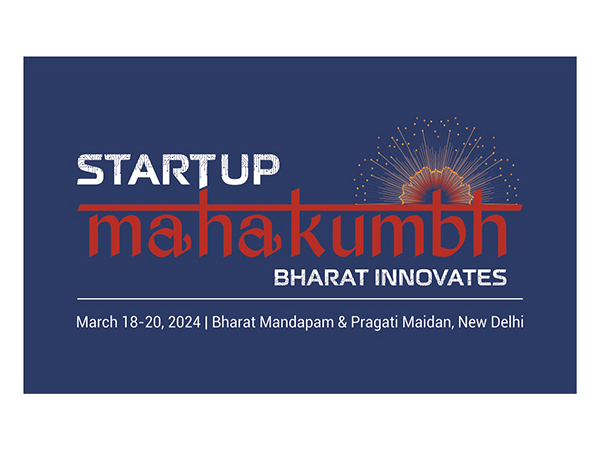 STARTUP
mahakumbh
BHARAT INNOVATES

March 18-20, 2024 | Bharat Mandapam & Pragati Maidan, New Delhi